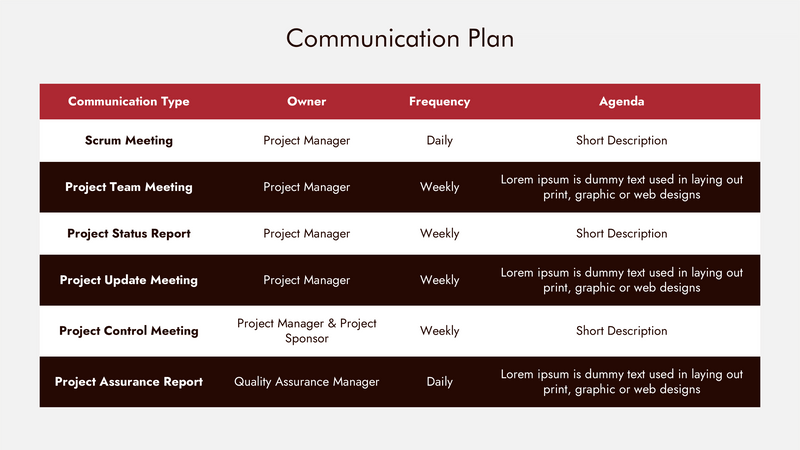 Communication Plan

| Communication Type | Owner | Frequency | Agenda |
|---|---|---|---|
| Scrum Meeting | Project Manager | Daily | Short Description |
| Project Team Meeting | Project Manager | Weekly | Lorem ipsum is dummy text used in laying out print, graphic or web designs |
| Project Status Report | Project Manager | Weekly | Short Description |
| Project Update Meeting | Project Manager | Weekly | Lorem ipsum is dummy text used in laying out print, graphic or web designs |
| Project Control Meeting | Project Manager & Project Sponsor | Weekly | Short Description |
| Project Assurance Report | Quality Assurance Manager | Daily | Lorem ipsum is dummy text used in laying out print, graphic or web designs |